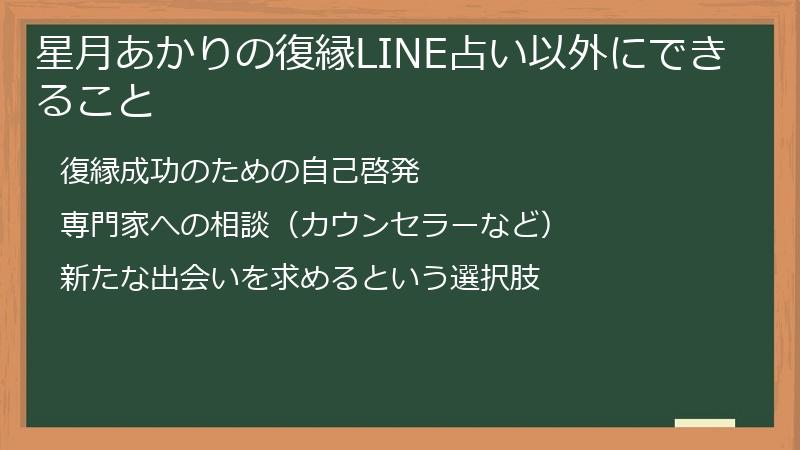 星月あかりの復縁LINE占い以外にできること

復縁成功のための自己啓発

専門家への相談（カウンセラーなど）

新たな出会いを求めるという選択肢